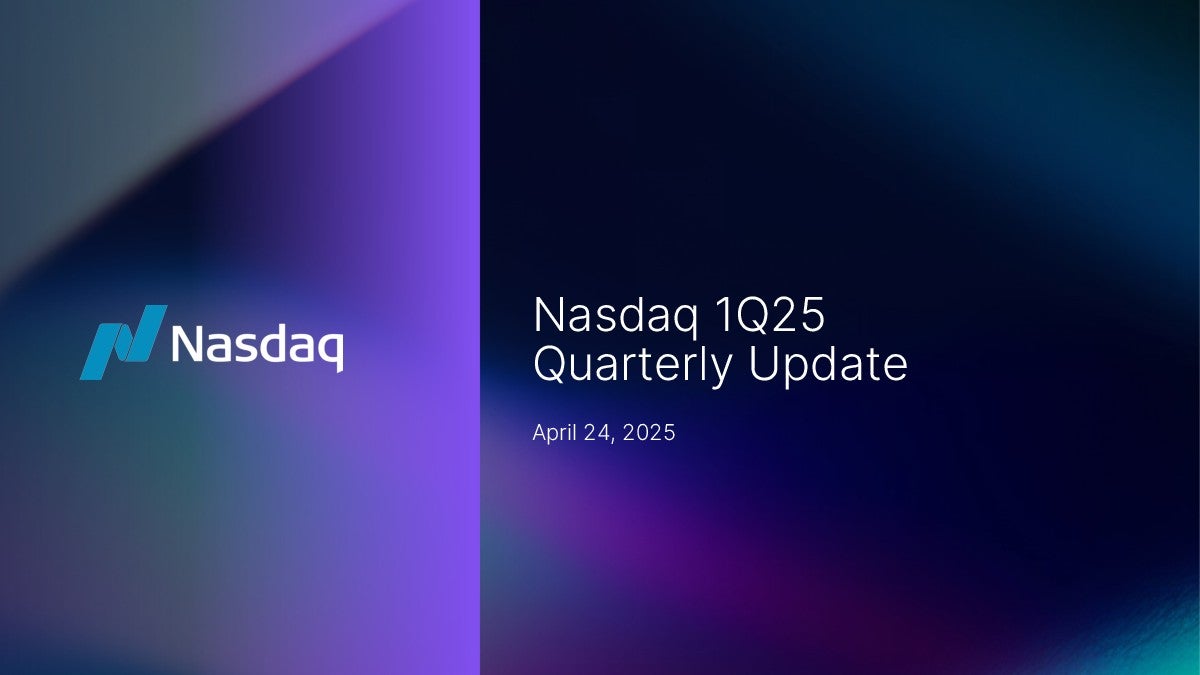 Nasdaq

Nasdaq 1Q25
Quarterly Update

April 24, 2025